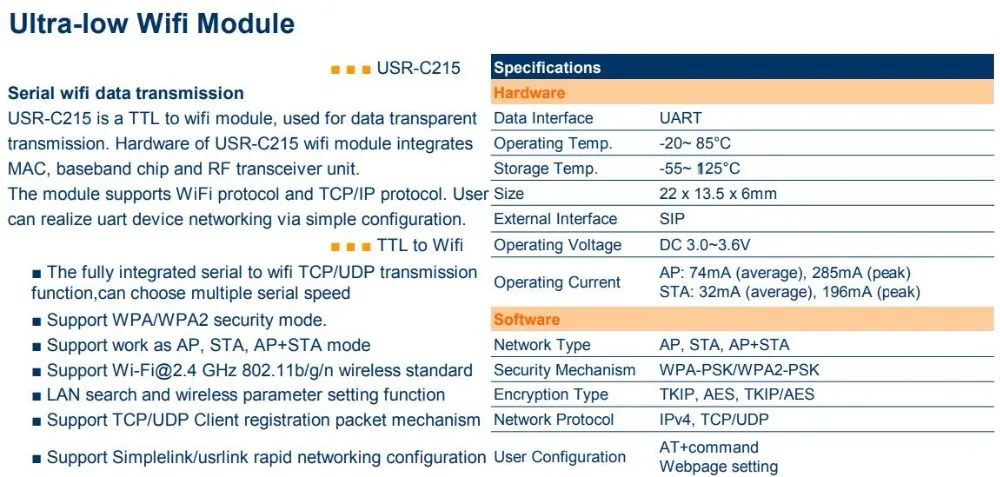 Ultra-low Wifi Module

■ ■ ■ USR-C215

Serial wifi data transmission

USR-C215 is a TTL to wifi module, used for data transparent transmission. Hardware of USR-C215 wifi module integrates MAC, baseband chip and RF transceiver unit.

The module supports WiFi protocol and TCP/IP protocol. User can realize uart device networking via simple configuration.

■ ■ ■ TTL to Wifi

■ The fully integrated serial to wifi TCP/UDP transmission function,can choose multiple serial speed

■ Support WPA/WPA2 security mode.

■ Support work as AP, STA, AP+STA mode

■ Support Wi-Fi@2.4 GHz 802.11b/g/n wireless standard

■ LAN search and wireless parameter setting function

■ Support TCP/UDP Client registration packet mechanism

■ Support Simplelink/usrlink rapid networking configuration

| Specifications | |
|---|---|
| Hardware | |
| Data Interface | UART |
| Operating Temp. | -20~ 85°C |
| Storage Temp. | -55~ 125°C |
| Size | 22 x 13.5 x 6mm |
| External Interface | SIP |
| Operating Voltage | DC 3.0~3.6V |
| Operating Current | AP: 74mA (average), 285mA (peak) STA: 32mA (average), 196mA (peak) |
| Software | |
| Network Type | AP, STA, AP+STA |
| Security Mechanism | WPA-PSK/WPA2-PSK |
| Encryption Type | TKIP, AES, TKIP/AES |
| Network Protocol | IPv4, TCP/UDP |
| User Configuration | AT+command Webpage setting |